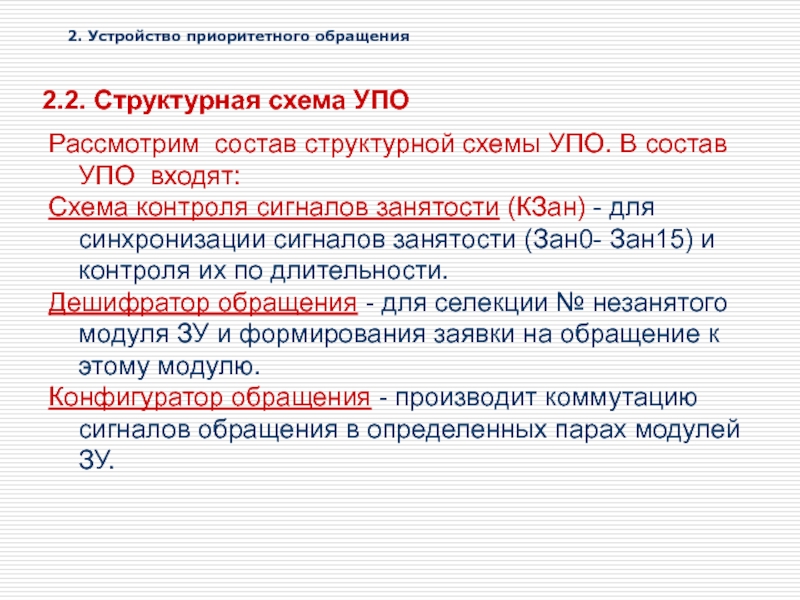 2. Устройство приоритетного обращения

2.2. Структурная схема УПО

Рассмотрим состав структурной схемы УПО. В состав УПО входят:

Схема контроля сигналов занятости (КЗан) - для синхронизации сигналов занятости (Зан0- Зан15) и контроля их по длительности.

Дешифратор обращения - для селекции № незанятого модуля ЗУ и формирования заявки на обращение к этому модулю.

Конфигуратор обращения - производит коммутацию сигналов обращения в определенных парах модулей ЗУ.